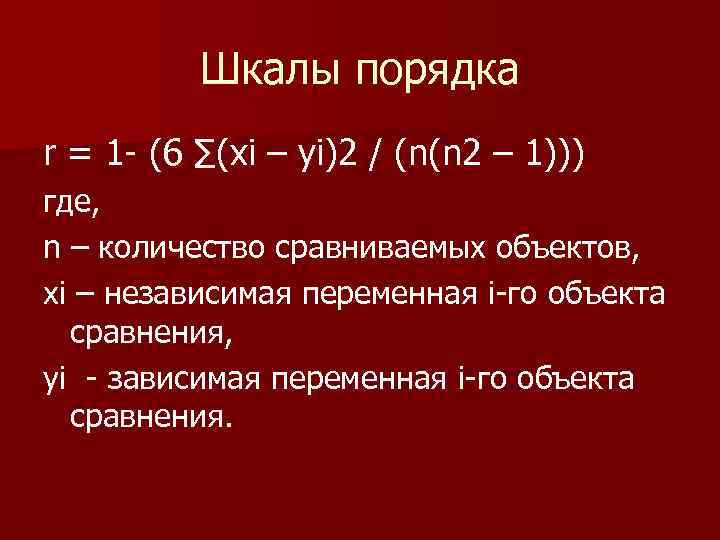 Шкалы порядка

r = 1- (6 ∑(xi – yi)2 / (n(n2 – 1)))

где,

n – количество сравниваемых объектов,

xi – независимая переменная i-го объекта сравнения,

yi - зависимая переменная i-го объекта сравнения.